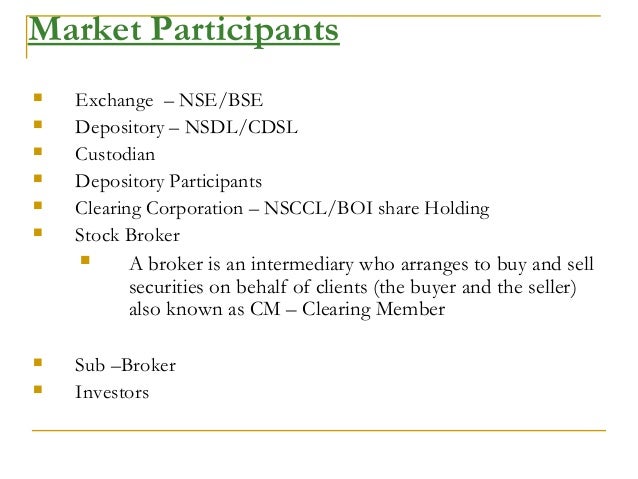 Market Participants

- Exchange – NSE/BSE
- Depository – NSDL/CDSL
- Custodian
- Depository Participants
- Clearing Corporation – NSCCL/BOI share Holding
- Stock Broker
  - A broker is an intermediary who arranges to buy and sell securities on behalf of clients (the buyer and the seller) also known as CM – Clearing Member

- Sub –Broker
- Investors